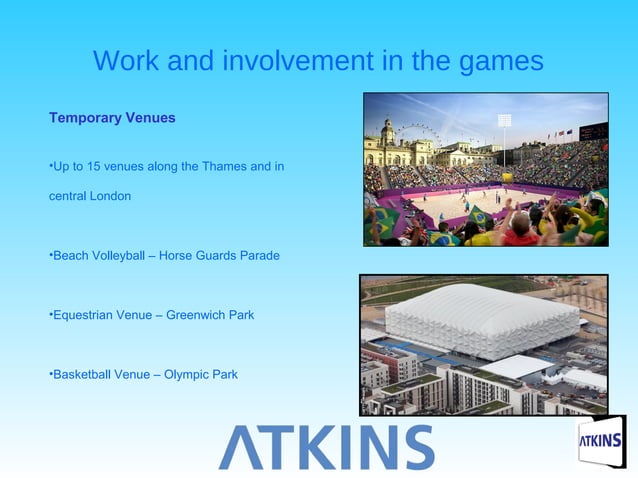 Work and involvement in the games

Temporary Venues

•Up to 15 venues along the Thames and in central London

•Beach Volleyball – Horse Guards Parade

•Equestrian Venue – Greenwich Park

•Basketball Venue – Olympic Park

ATKINS

ATKINS